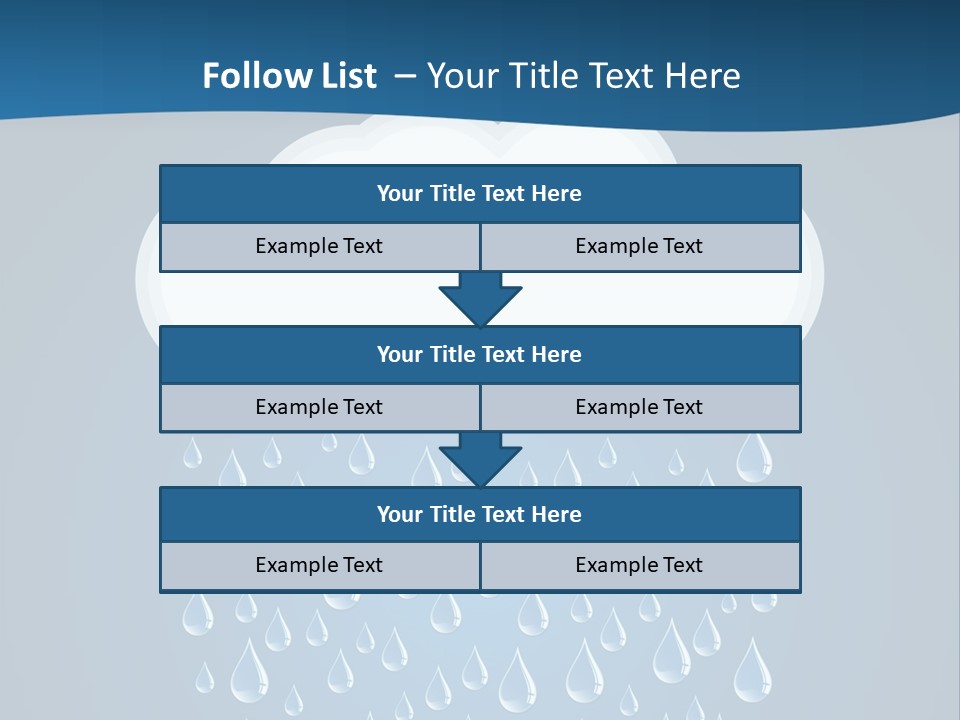 Follow List – Your Title Text Here

Your Title Text Here

Example Text

Example Text

Your Title Text Here

Example Text

Example Text

Your Title Text Here

Example Text

Example Text